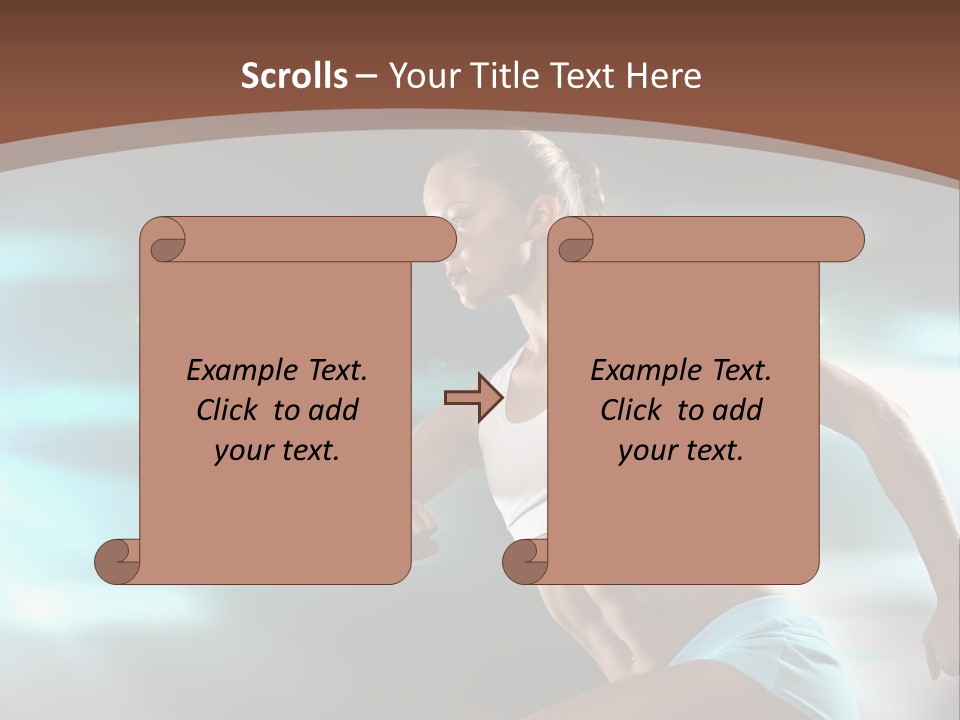 Scrolls – Your Title Text Here

Example Text. Click to add your text.

Example Text. Click to add your text.